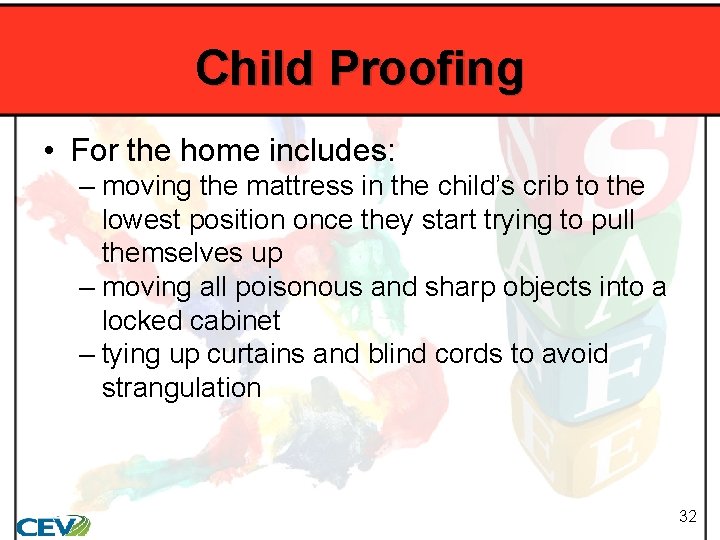 Child Proofing

• For the home includes:
– moving the mattress in the child's crib to the lowest position once they start trying to pull themselves up
– moving all poisonous and sharp objects into a locked cabinet
– tying up curtains and blind cords to avoid strangulation

S
A
F
E

CEV

32